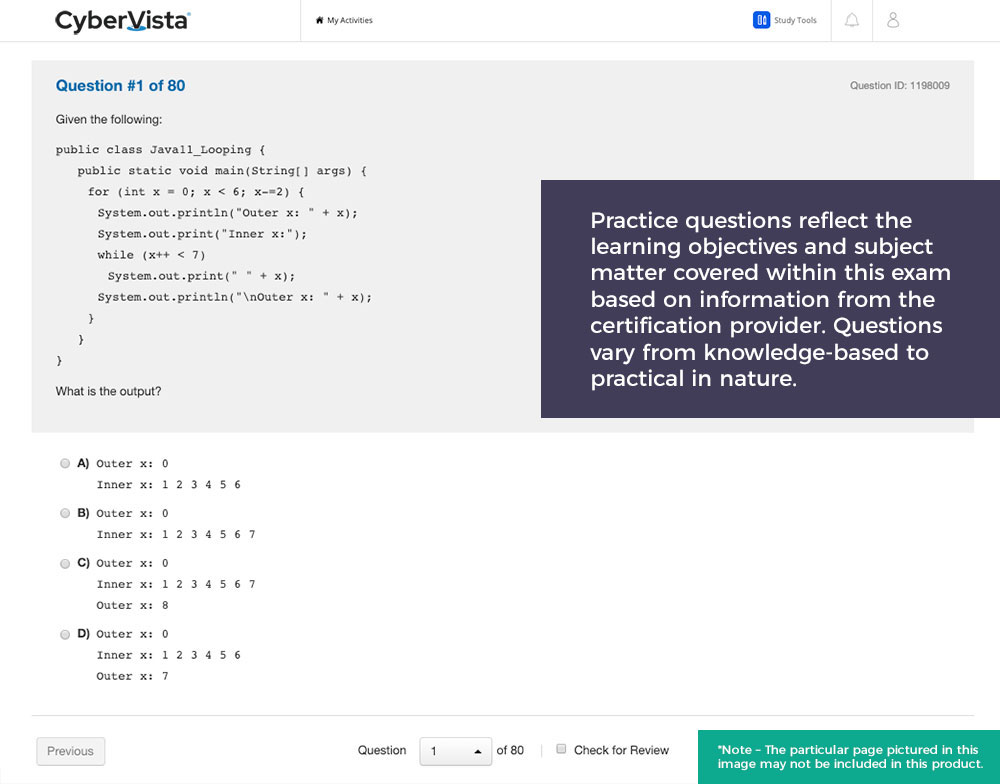 CyberVista

My Activities

Study Tools

Question #1 of 80

Question ID: 1198009

Given the following:

public class Java11_Looping {
public static void main(String[] args) {
for (int x = 0; x < 6; x-=2) {
System.out.println("Outer x: " + x);
System.out.print("Inner x:");
while (x++ < 7)
System.out.print(" " + x);
System.out.println("\nOuter x: " + x);
}
}
}

What is the output?

Practice questions reflect the learning objectives and subject matter covered within this exam based on information from the certification provider. Questions vary from knowledge-based to practical in nature.

A) Outer x: 0
Inner x: 1 2 3 4 5 6

B) Outer x: 0
Inner x: 1 2 3 4 5 6 7

C) Outer x: 0
Inner x: 1 2 3 4 5 6 7
Outer x: 8

D) Outer x: 0
Inner x: 1 2 3 4 5 6
Outer x: 7

Previous

Question 1 of 80

Check for Review

*Note - The particular page pictured in this image may not be included in this product.